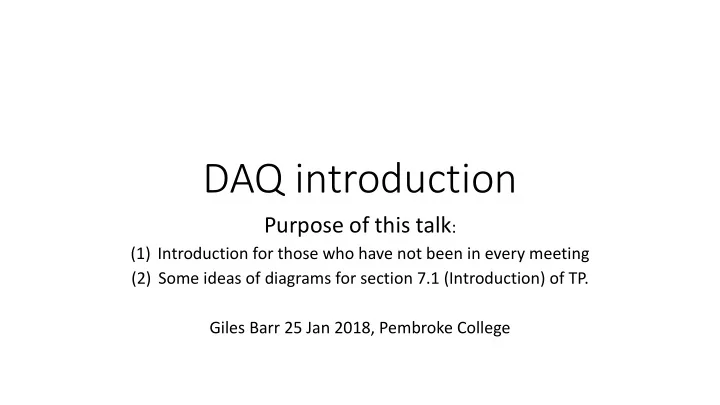 DAQ introduction

Purpose of this talk:

(1) Introduction for those who have not been in every meeting
(2) Some ideas of diagrams for section 7.1 (Introduction) of TP.

Giles Barr 25 Jan 2018, Pembroke College